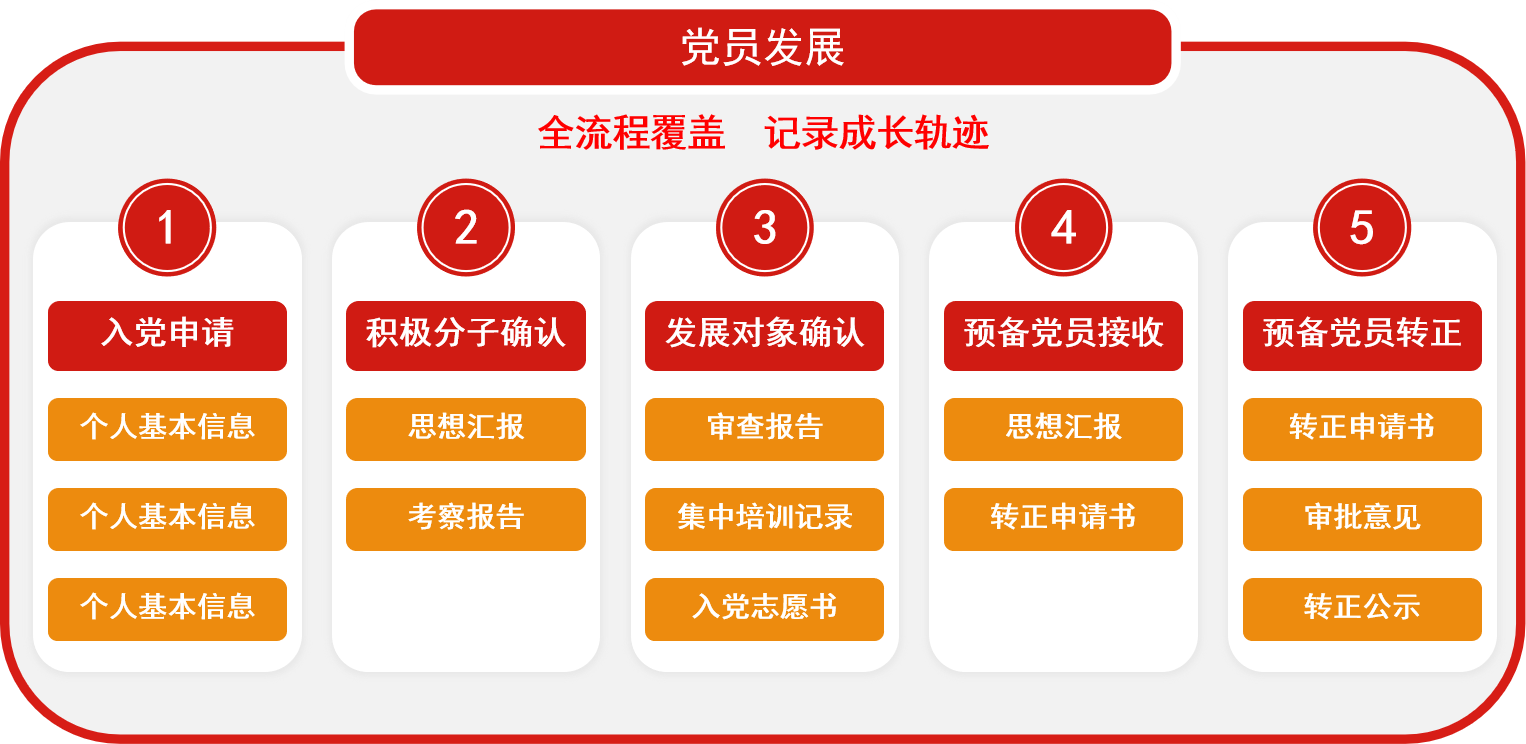 党员发展

全流程覆盖　记录成长轨迹

1

入党申请

个人基本信息

个人基本信息

个人基本信息

2

积极分子确认

思想汇报

考察报告

3

发展对象确认

审查报告

集中培训记录

入党志愿书

4

预备党员接收

思想汇报

转正申请书

5

预备党员转正

转正申请书

审批意见

转正公示